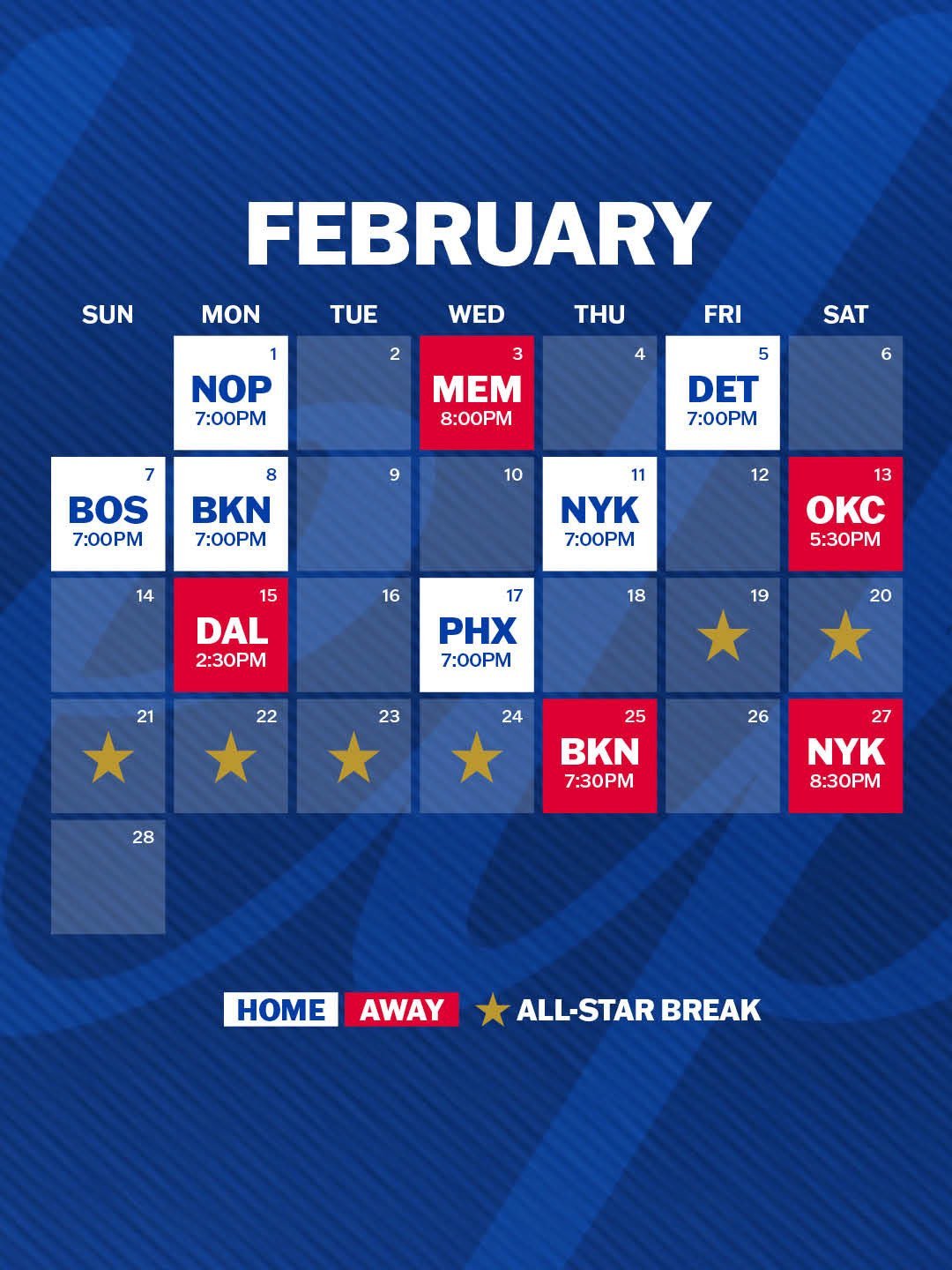 FEBRUARY

| SUN | MON | TUE | WED | THU | FRI | SAT |
|---|---|---|---|---|---|---|
| | 1 NOP 7:00PM | 2 | 3 MEM 8:00PM | 4 | 5 DET 7:00PM | 6 |
| 7 BOS 7:00PM | 8 BKN 7:00PM | 9 | 10 | 11 NYK 7:00PM | 12 | 13 OKC 5:30PM |
| 14 | 15 DAL 2:30PM | 16 | 17 PHX 7:00PM | 18 | 19 | 20 |
| 21 | 22 | 23 | 24 | 25 BKN 7:30PM | 26 | 27 NYK 8:30PM |
| 28 | | | | | | |

HOME AWAY ALL-STAR BREAK